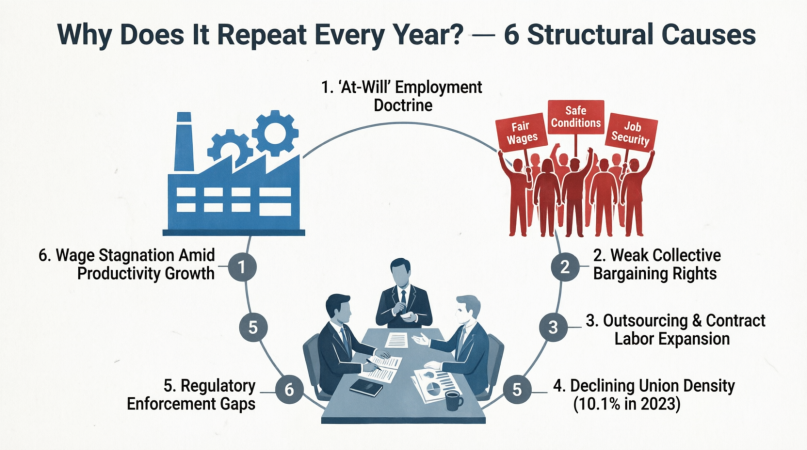 Why Does It Repeat Every Year? — 6 Structural Causes

1. 'At-Will' Employment Doctrine

Fair Wages

Safe Conditions

Job Security

6. Wage Stagnation Amid Productivity Growth

1

2

2. Weak Collective Bargaining Rights

5

3

3. Outsourcing & Contract Labor Expansion

5. Regulatory Enforcement Gaps

6

5

4. Declining Union Density (10.1% in 2023)